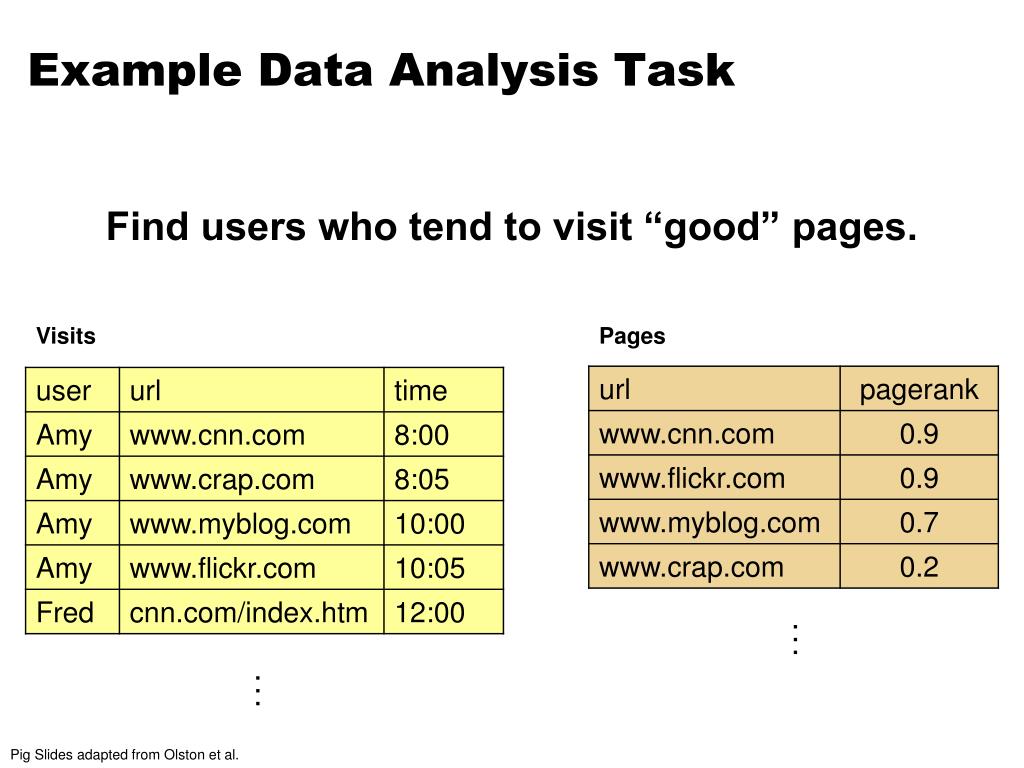 Example Data Analysis Task

Find users who tend to visit “good” pages.

Visits

| user | url | time |
|---|---|---|
| Amy | www.cnn.com | 8:00 |
| Amy | www.crap.com | 8:05 |
| Amy | www.myblog.com | 10:00 |
| Amy | www.flickr.com | 10:05 |
| Fred | cnn.com/index.htm | 12:00 |

⋮

Pages

| url | pagerank |
|---|---|
| www.cnn.com | 0.9 |
| www.flickr.com | 0.9 |
| www.myblog.com | 0.7 |
| www.crap.com | 0.2 |

⋮

Pig Slides adapted from Olston et al.